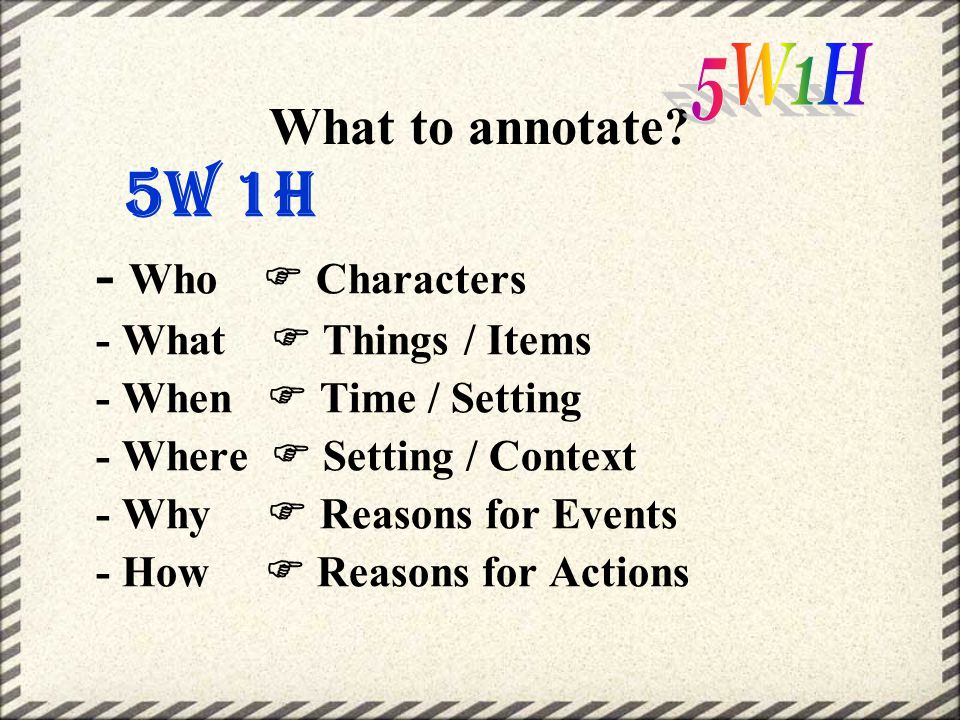 5W1H

What to annotate?

5W 1H

- Who ☞ Characters
- What ☞ Things / Items
- When ☞ Time / Setting
- Where ☞ Setting / Context
- Why ☞ Reasons for Events
- How ☞ Reasons for Actions